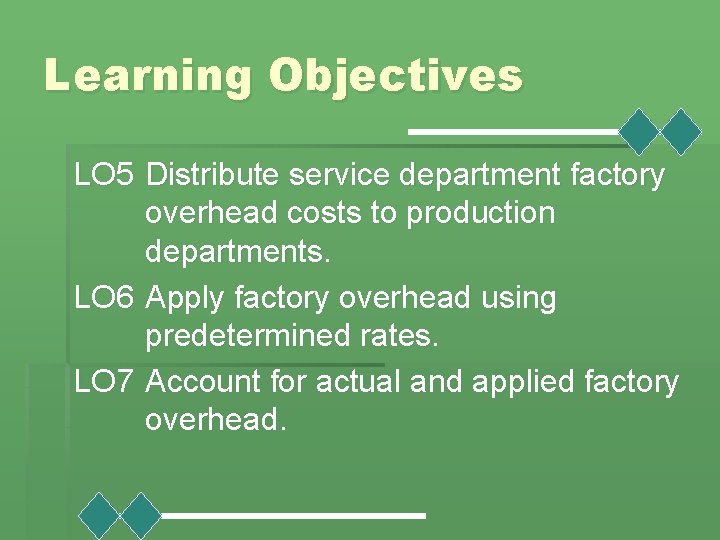 Learning Objectives

LO5 Distribute service department factory overhead costs to production departments.

LO6 Apply factory overhead using predetermined rates.

LO7 Account for actual and applied factory overhead.